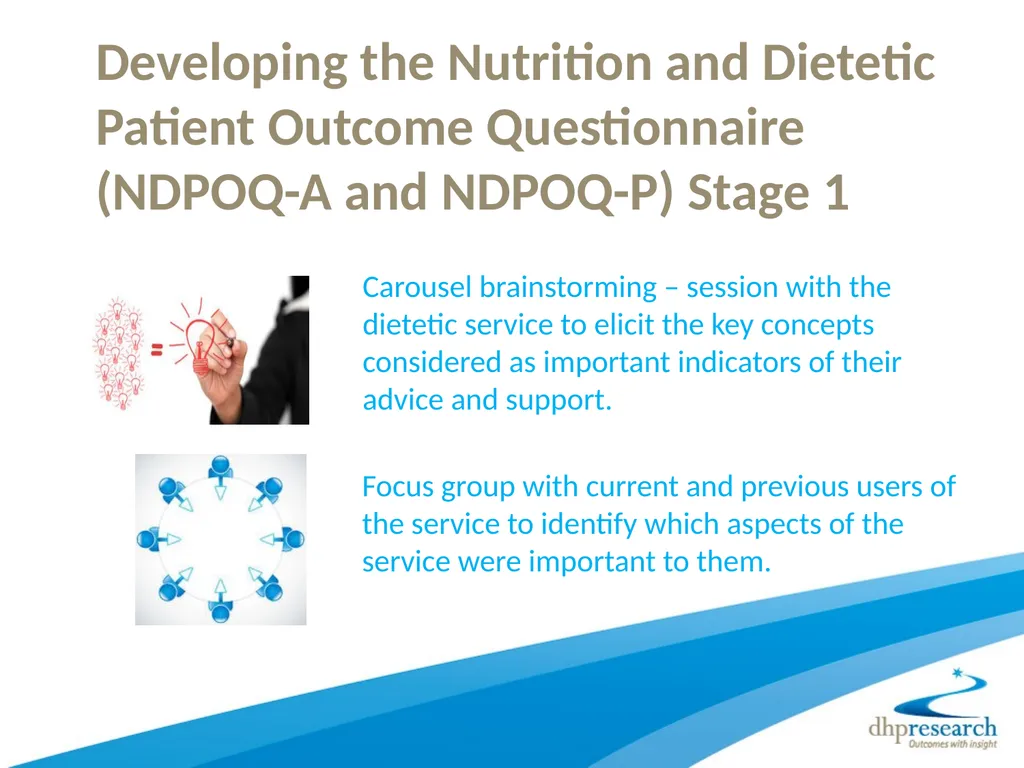 Developing the Nutrition and Dietetic Patient Outcome Questionnaire (NDPOQ-A and NDPOQ-P) Stage 1

Carousel brainstorming – session with the dietetic service to elicit the key concepts considered as important indicators of their advice and support.

Focus group with current and previous users of the service to identify which aspects of the service were important to them.

dhpresearch
Outcomes with insight